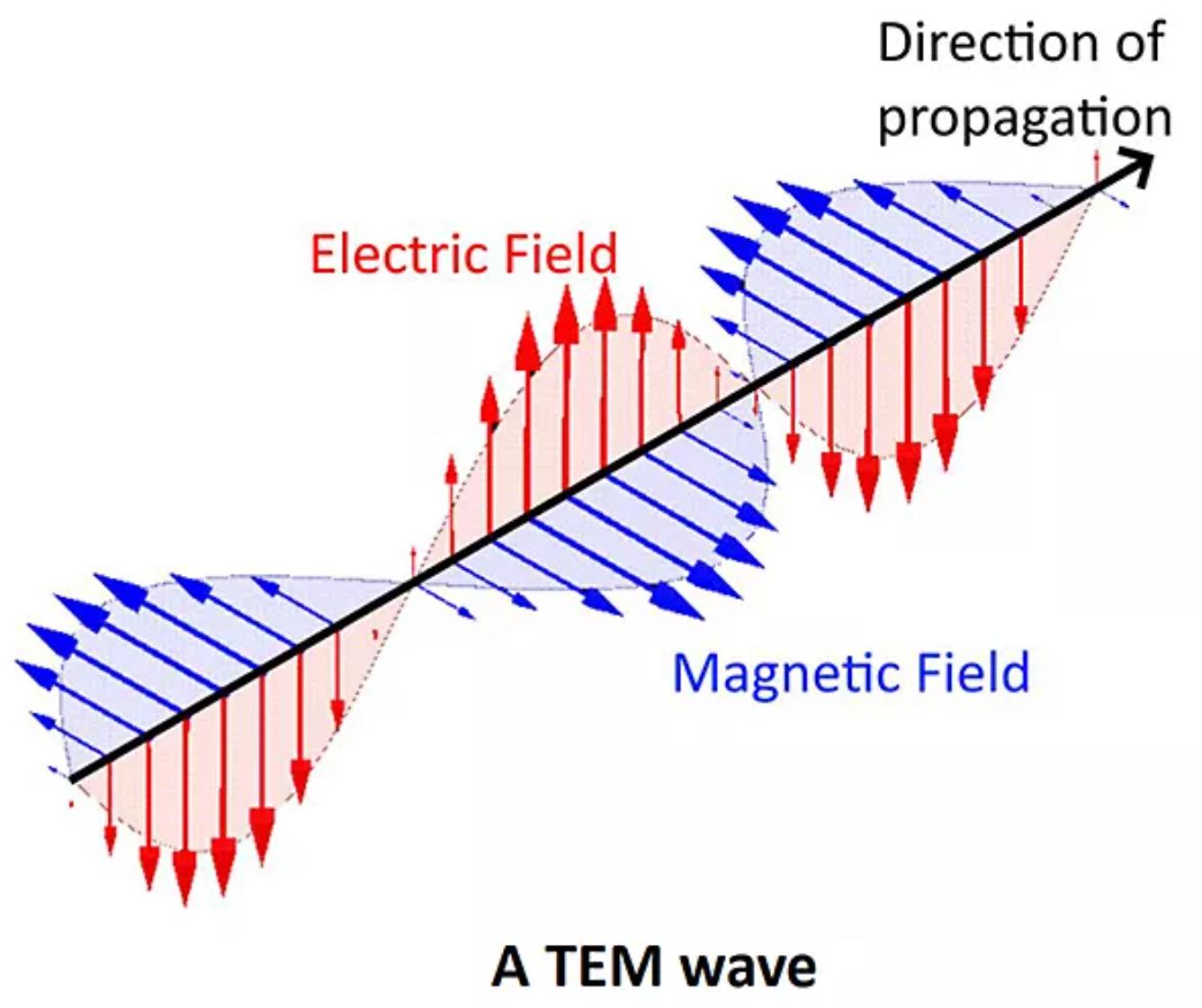 Direction of propagation

Electric Field

Magnetic Field

A TEM wave